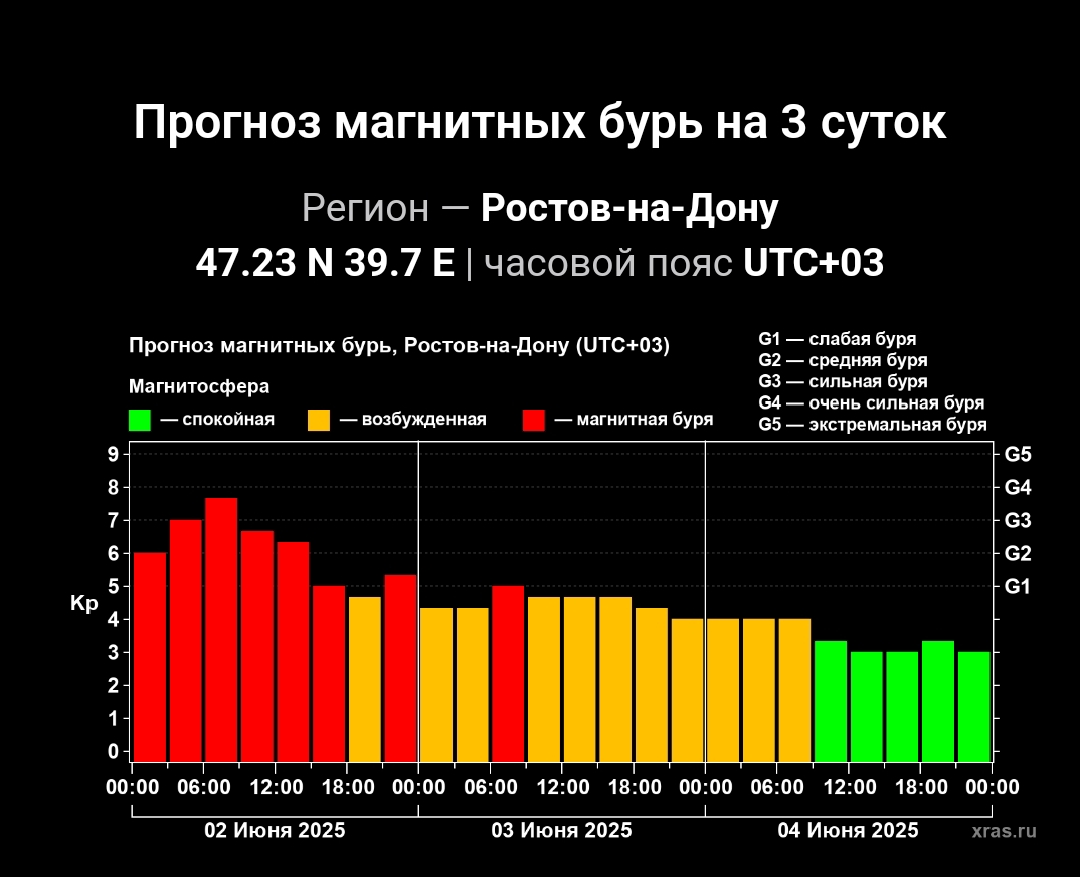 Прогноз магнитных бурь на 3 суток

Регион — Ростов-на-Дону
47.23 N 39.7 E | часовой пояс UTC+03

Прогноз магнитных бурь, Ростов-на-Дону (UTC+03)

Магнитосфера
— спокойная — возбужденная — магнитная буря

G1 — слабая буря
G2 — средняя буря
G3 — сильная буря
G4 — очень сильная буря
G5 — экстремальная буря

Kp
9
8
7
6
5
4
3
2
1
0

G5
G4
G3
G2
G1

00:00 06:00 12:00 18:00 00:00 06:00 12:00 18:00 00:00 06:00 12:00 18:00 00:00

02 Июня 2025
03 Июня 2025
04 Июня 2025

xras.ru